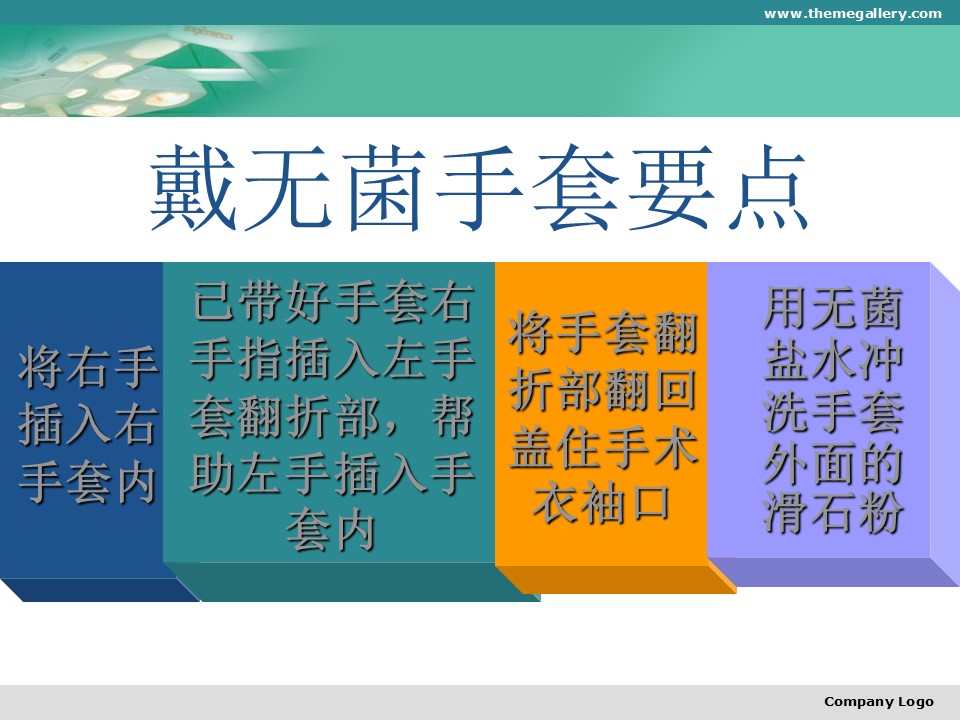 www.themegallery.com

戴无菌手套要点

将右手插入右手套内

已带好手套右手指插入左手套翻折部，帮助左手插入手套内

将手套翻折部翻回盖住手术衣袖口

用无菌盐水冲洗手套外面的滑石粉

Company Logo